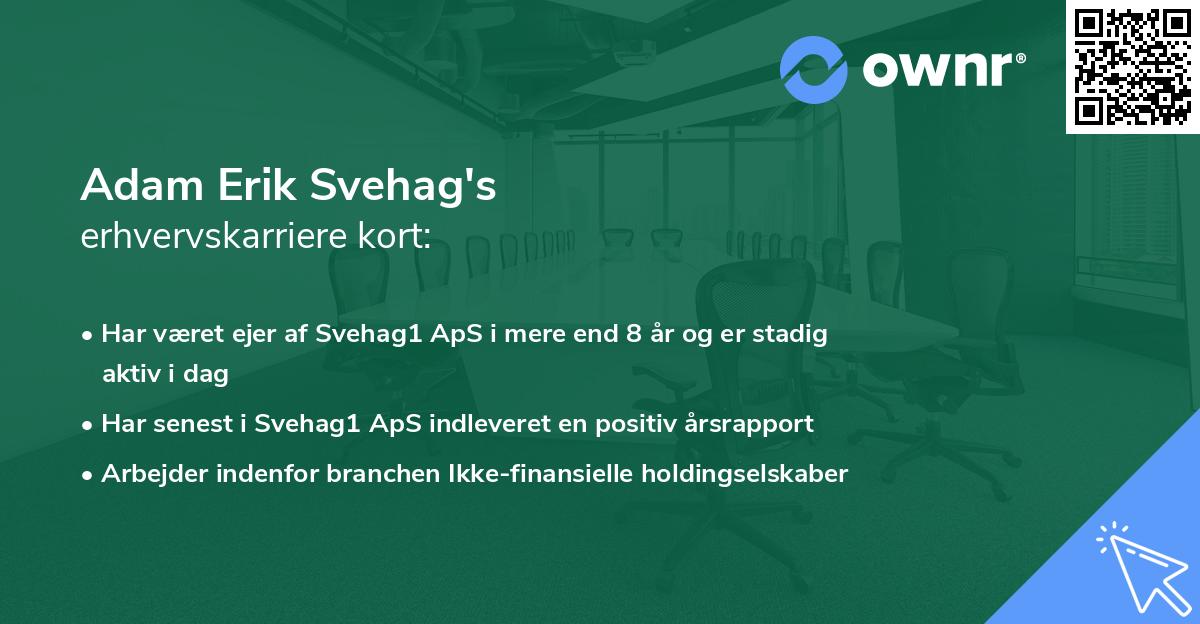 ownr®

Adam Erik Svehag's
erhvervskarriere kort:

• Har været ejer af Svehag1 ApS i mere end 8 år og er stadig aktiv i dag

• Har senest i Svehag1 ApS indleveret en positiv årsrapport

• Arbejder indenfor branchen Ikke-finansielle holdingselskaber